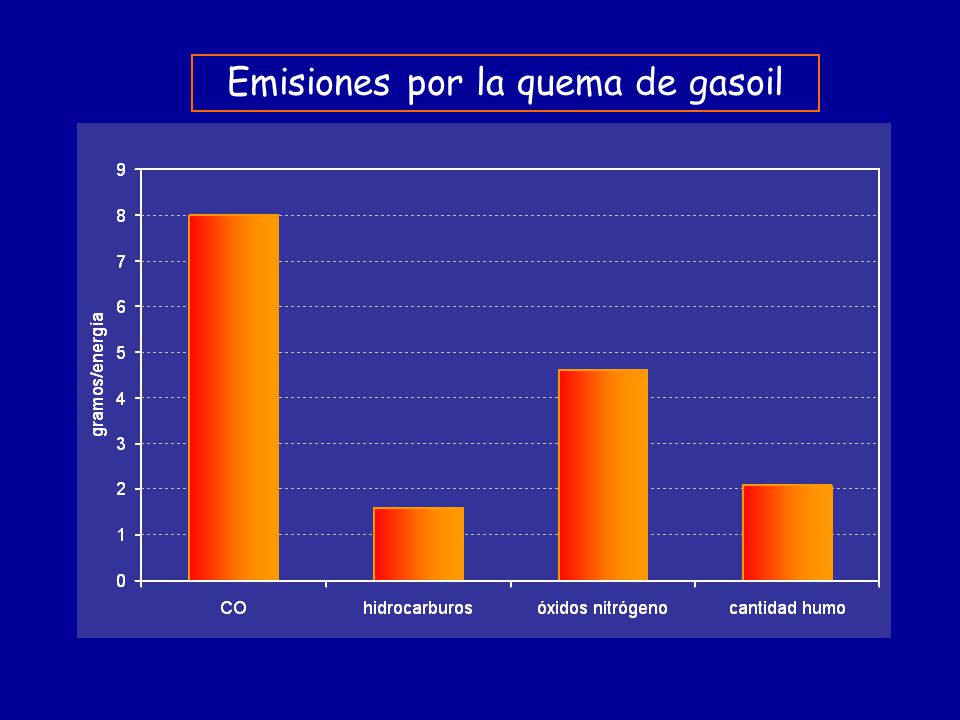 Emisiones por la quema de gasoil

gramos/energía

9
8
7
6
5
4
3
2
1
0

CO
hidrocarburos
óxidos nitrógeno
cantidad humo